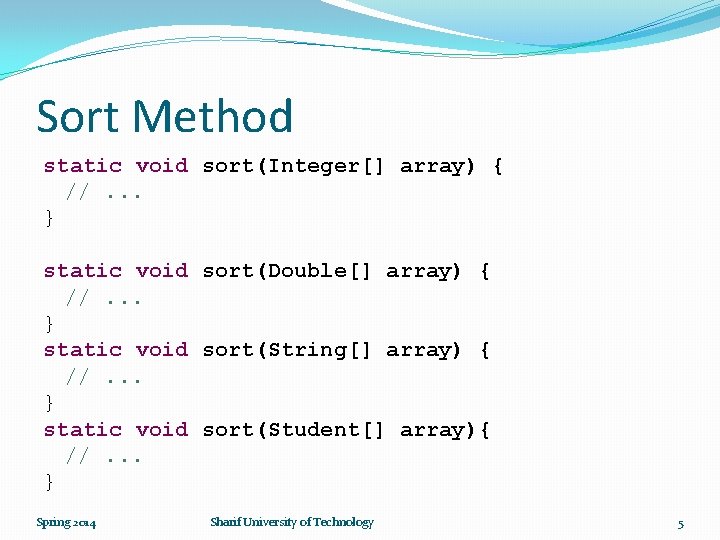 Sort Method

static void sort(Integer[] array) {
  // ...
}

static void sort(Double[] array) {
  // ...
}
static void sort(String[] array) {
  // ...
}
static void sort(Student[] array){
  // ...
}

Spring 2014

Sharif University of Technology

5